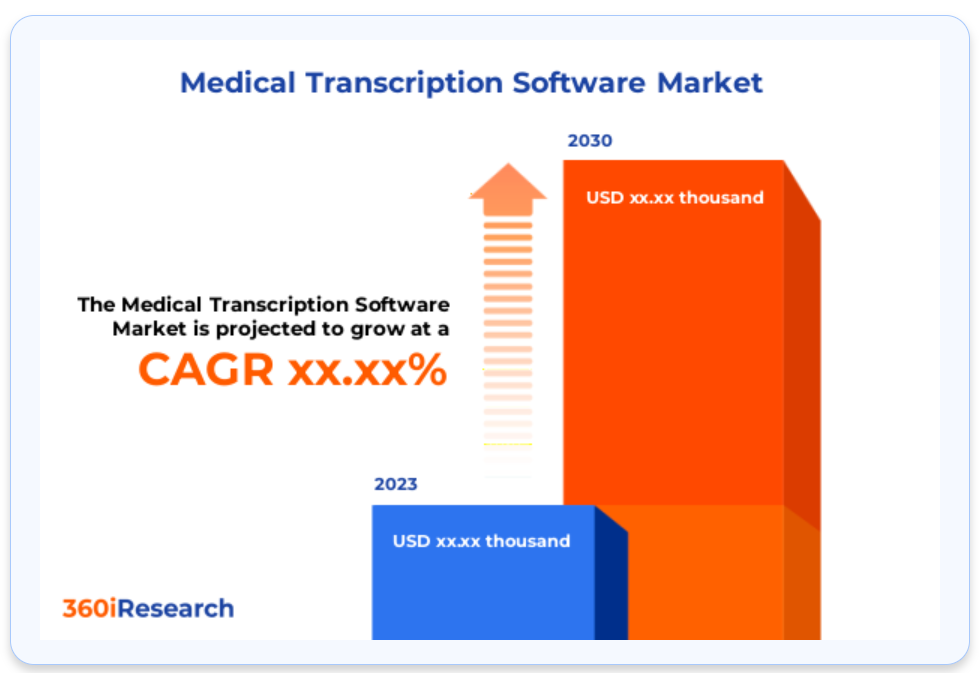 Medical Transcription Software Market

2030

USD xx.xx thousand

The Medical Transcription Software Market is projected to grow at a

CAGR xx.xx%

2023

USD xx.xx thousand

360iResearch